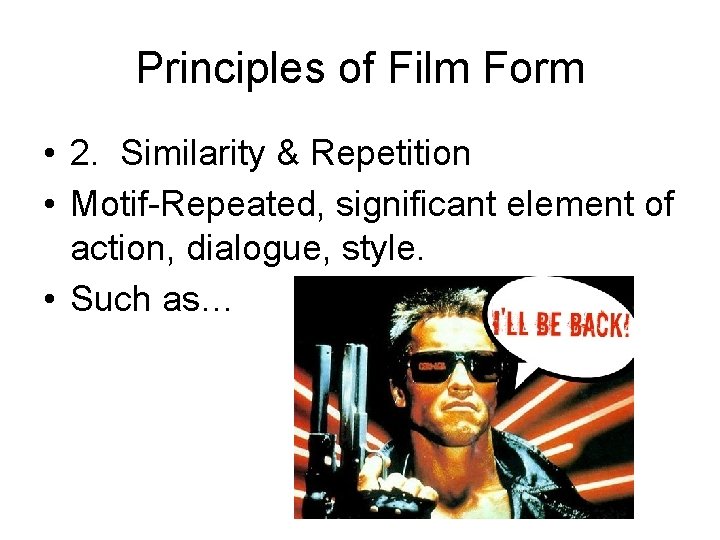 Principles of Film Form

• 2. Similarity & Repetition
• Motif-Repeated, significant element of action, dialogue, style.
• Such as…

I'LL BE BACK!